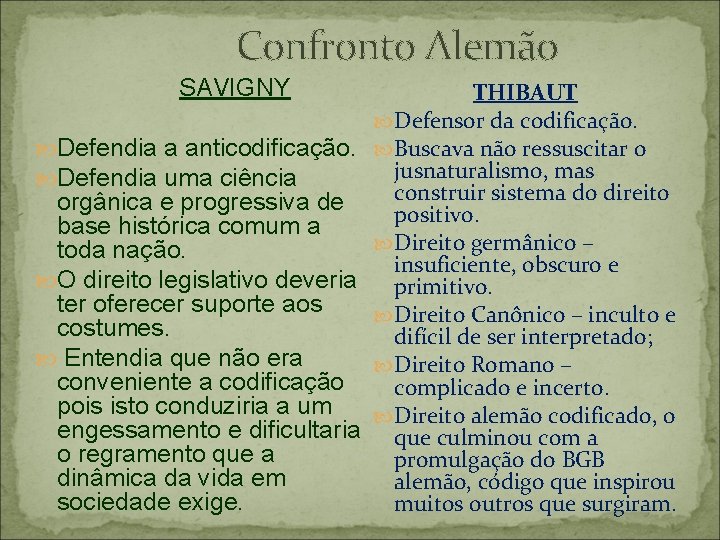 Confronto Alemão

SAVIGNY

Defendia a anticodificação.

Defendia uma ciência orgânica e progressiva de base histórica comum a toda nação.

O direito legislativo deveria ter oferecer suporte aos costumes.

Entendia que não era conveniente a codificação pois isto conduziria a um engessamento e dificultaria o regramento que a dinâmica da vida em sociedade exige.

THIBAUT

Defensor da codificação.

Buscava não ressuscitar o jusnaturalismo, mas construir sistema do direito positivo.

Direito germânico – insuficiente, obscuro e primitivo.

Direito Canônico – inculto e difícil de ser interpretado;

Direito Romano – complicado e incerto.

Direito alemão codificado, o que culminou com a promulgação do BGB alemão, código que inspirou muitos outros que surgiram.